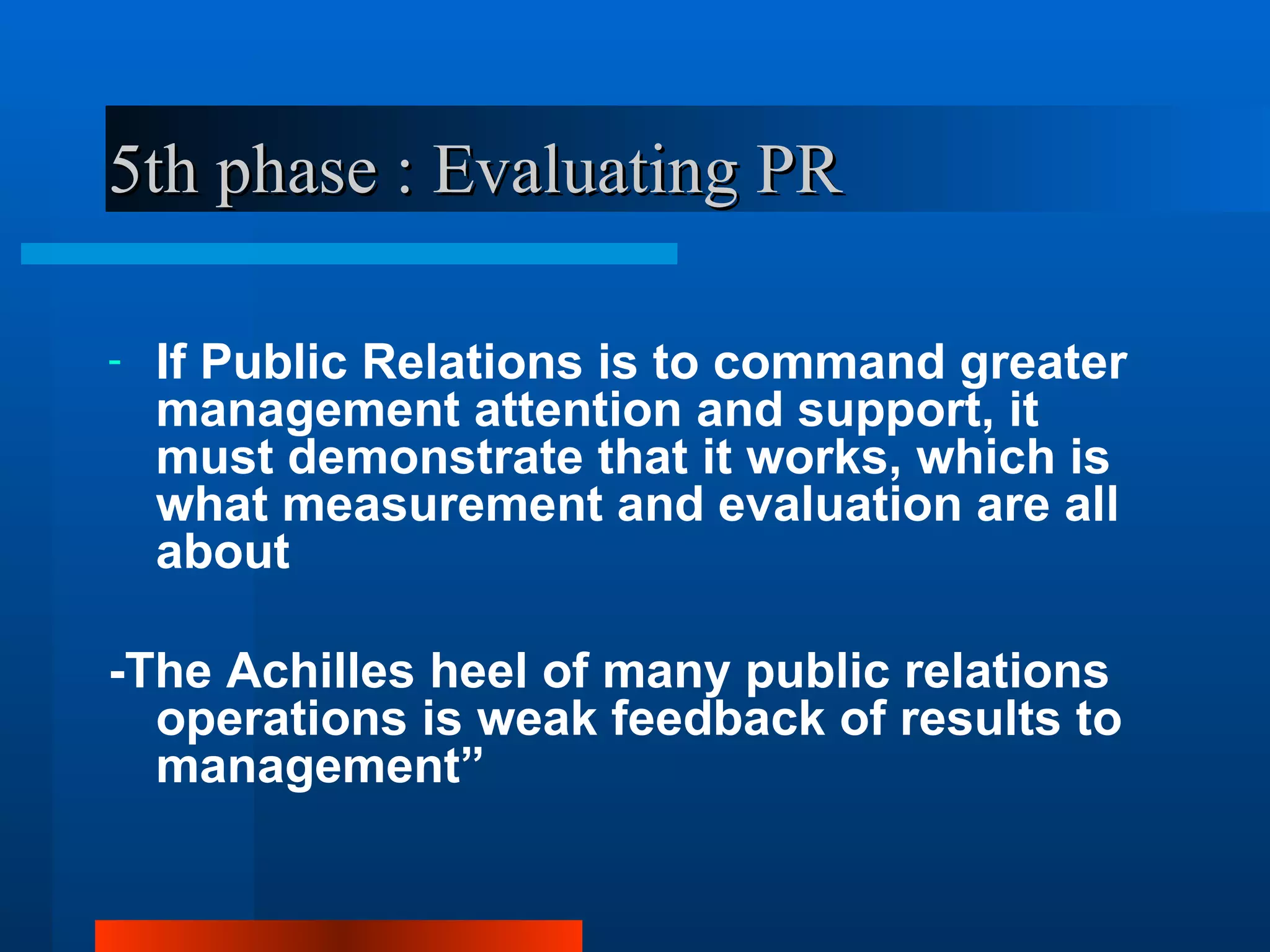 5th phase : Evaluating PR

- If Public Relations is to command greater management attention and support, it must demonstrate that it works, which is what measurement and evaluation are all about

-The Achilles heel of many public relations operations is weak feedback of results to management”